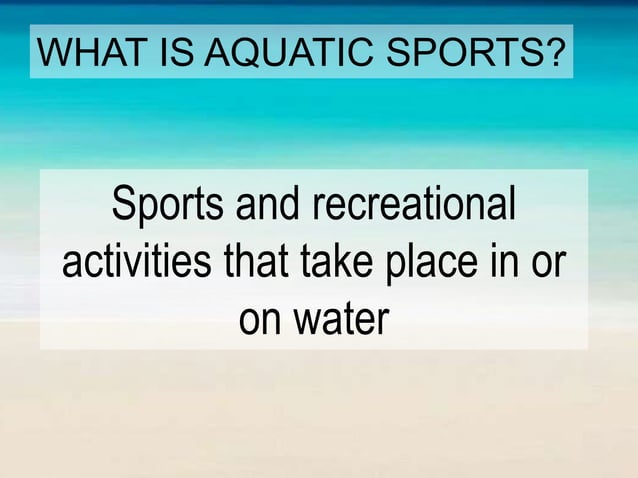 WHAT IS AQUATIC SPORTS?

Sports and recreational activities that take place in or on water